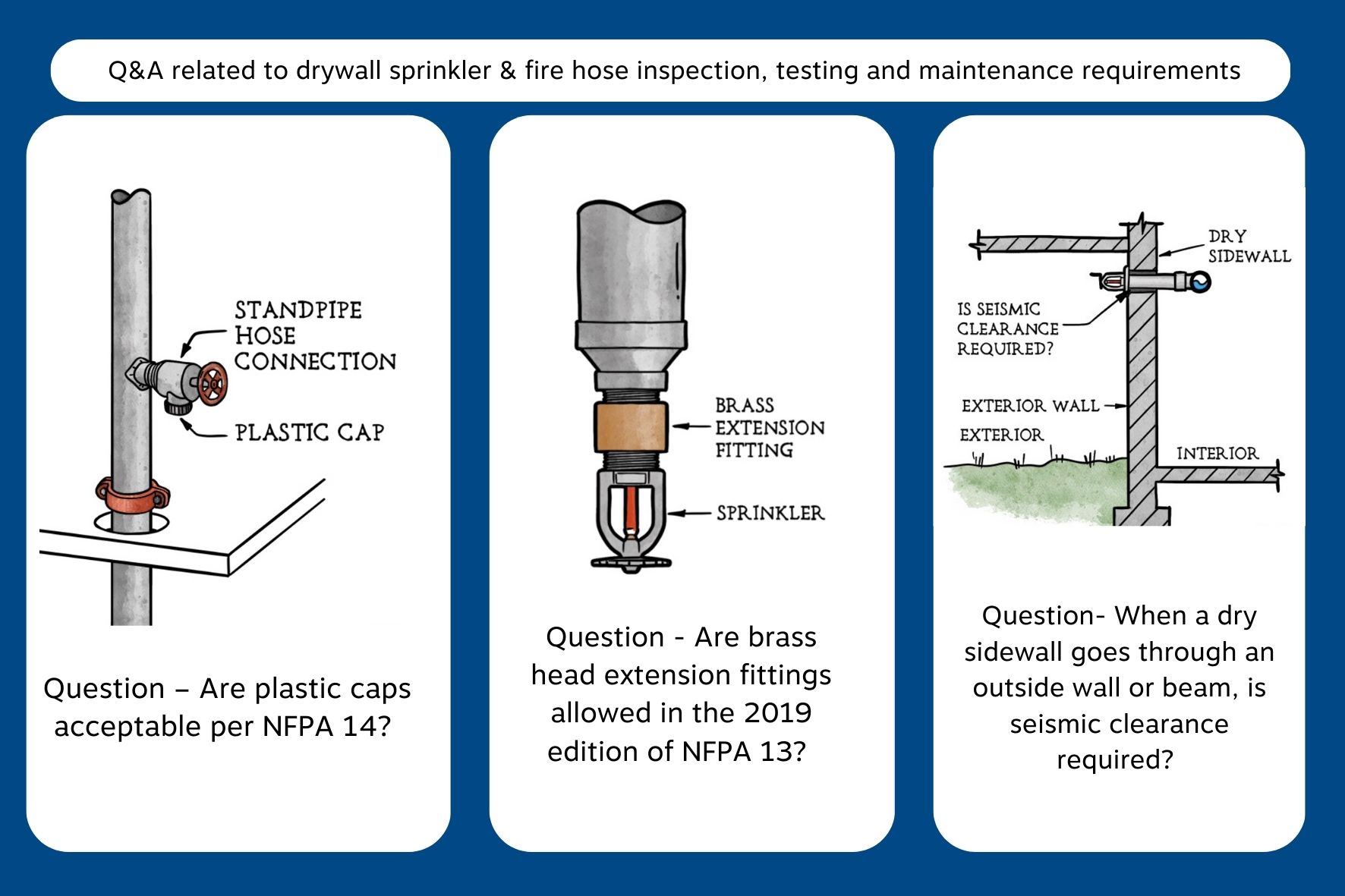 Q&A related to drywall sprinkler & fire hose inspection, testing and maintenance requirements

STANDPIPE HOSE CONNECTION

PLASTIC CAP

Question – Are plastic caps acceptable per NFPA 14?

BRASS EXTENSION FITTING

SPRINKLER

Question - Are brass head extension fittings allowed in the 2019 edition of NFPA 13?

DRY SIDEWALL

IS SEISMIC CLEARANCE REQUIRED?

EXTERIOR WALL

EXTERIOR

INTERIOR

Question- When a dry sidewall goes through an outside wall or beam, is seismic clearance required?